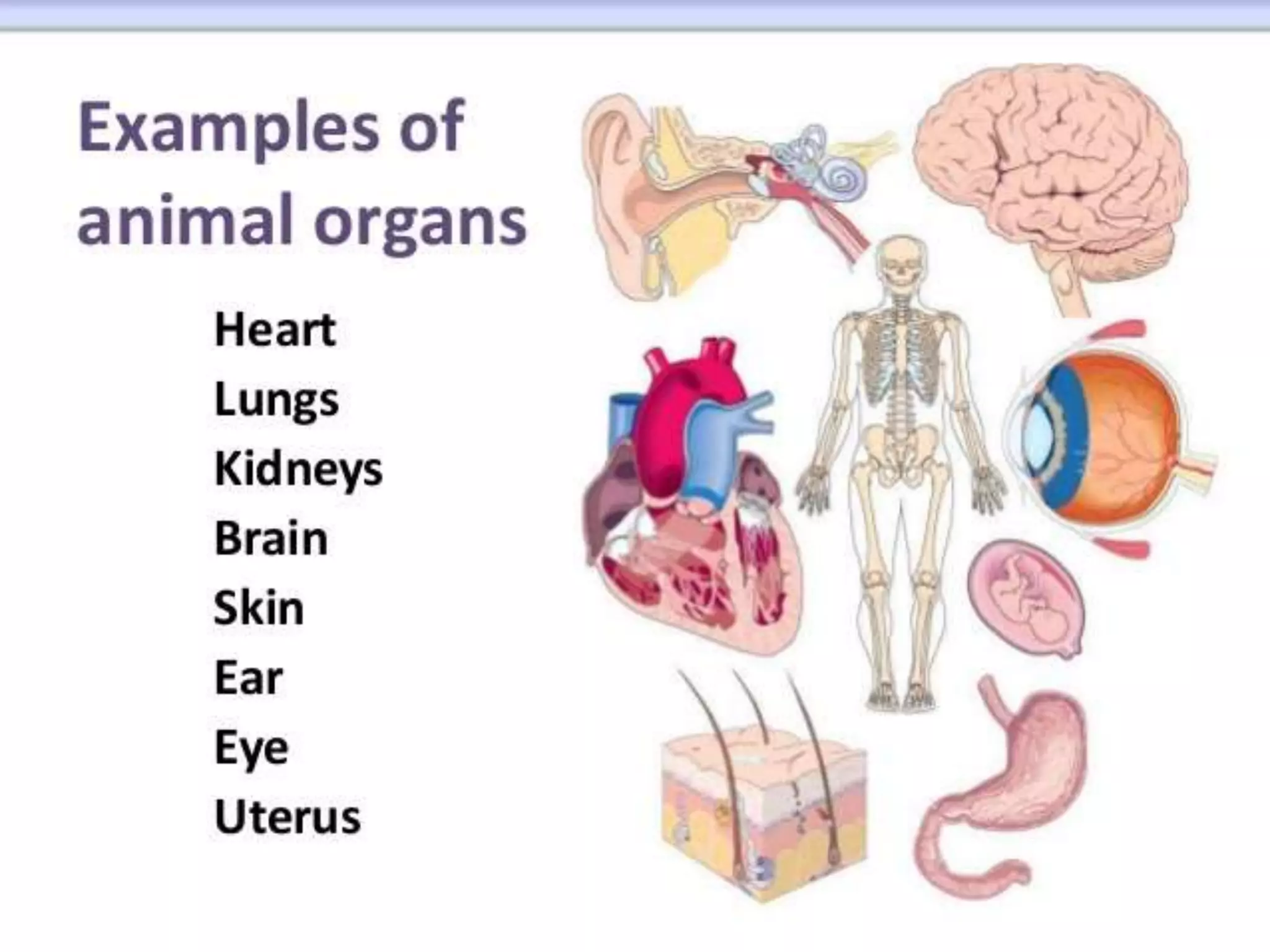 Examples of animal organs

Heart
Lungs
Kidneys
Brain
Skin
Ear
Eye
Uterus